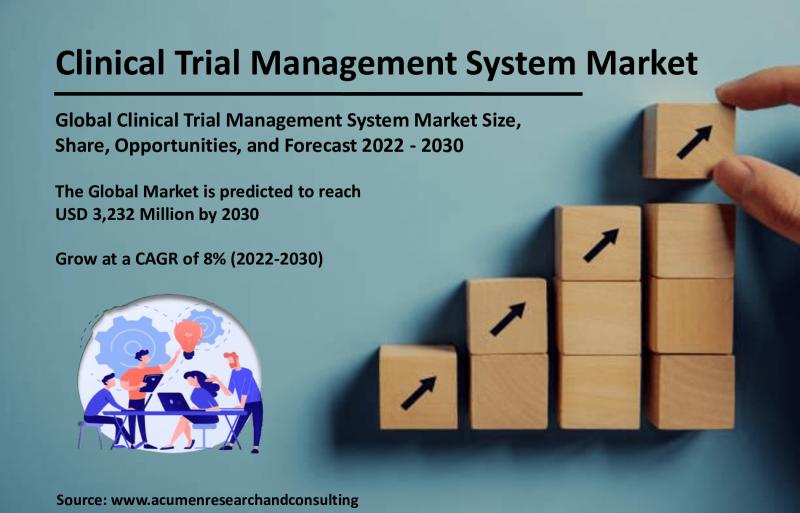 Clinical Trial Management System Market

Global Clinical Trial Management System Market Size, Share, Opportunities, and Forecast 2022 - 2030

The Global Market is predicted to reach USD 3,232 Million by 2030

Grow at a CAGR of 8% (2022-2030)

Source: www.acumenresearchandconsulting